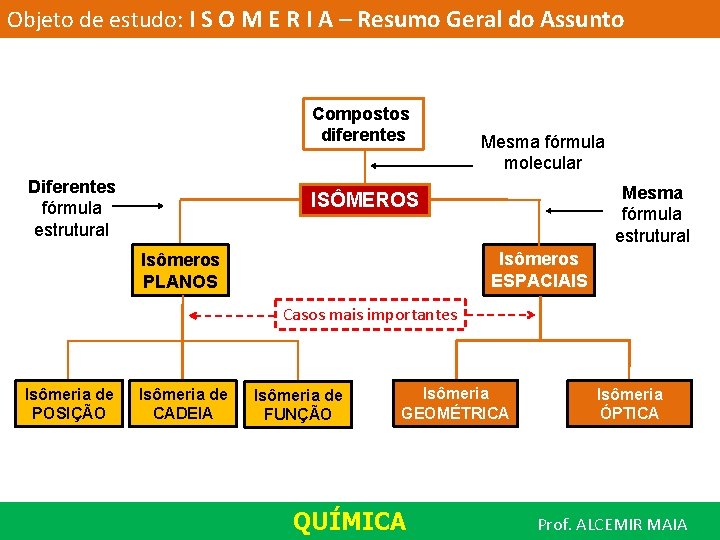 Objeto de estudo: I S O M E R I A – Resumo Geral do Assunto

Compostos diferentes

Mesma fórmula molecular

Diferentes fórmula estrutural

ISÔMEROS

Mesma fórmula estrutural

Isômeros PLANOS

Isômeros ESPACIAIS

Casos mais importantes

Isômeria de POSIÇÃO

Isômeria de CADEIA

Isômeria de FUNÇÃO

Isômeria GEOMÉTRICA

Isômeria ÓPTICA

QUÍMICA

Prof. ALCEMIR MAIA